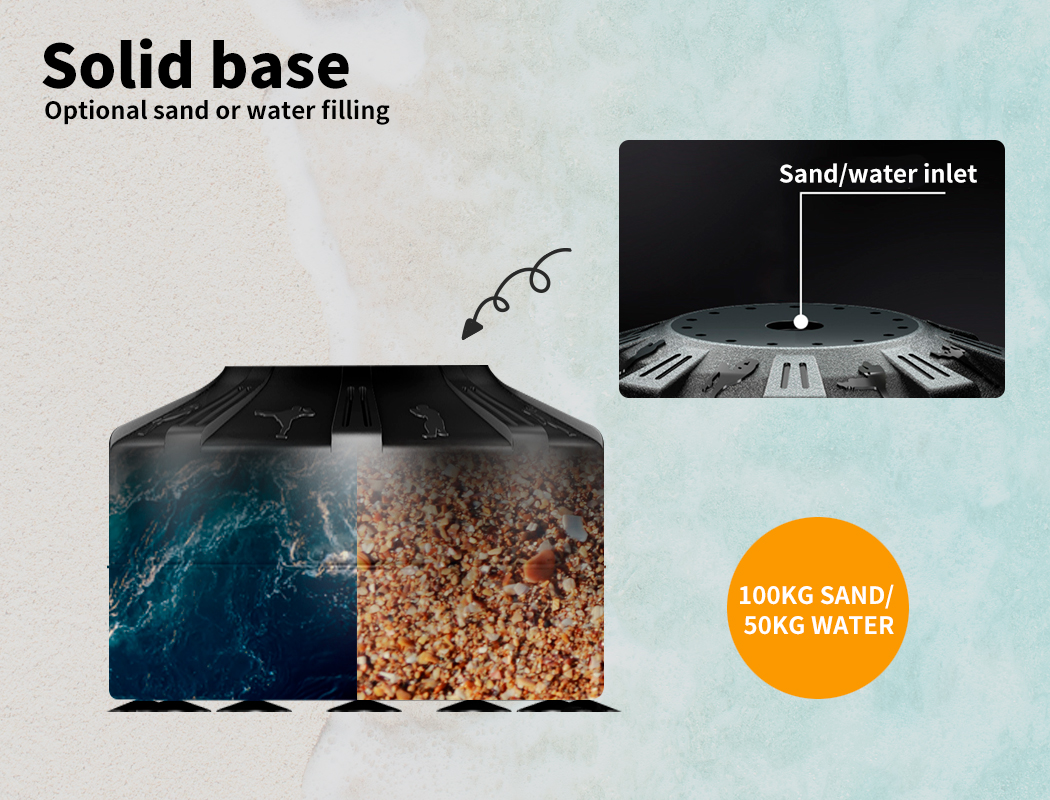 Solid base
Optional sand or water filling

Sand/water inlet

100KG SAND/
50KG WATER